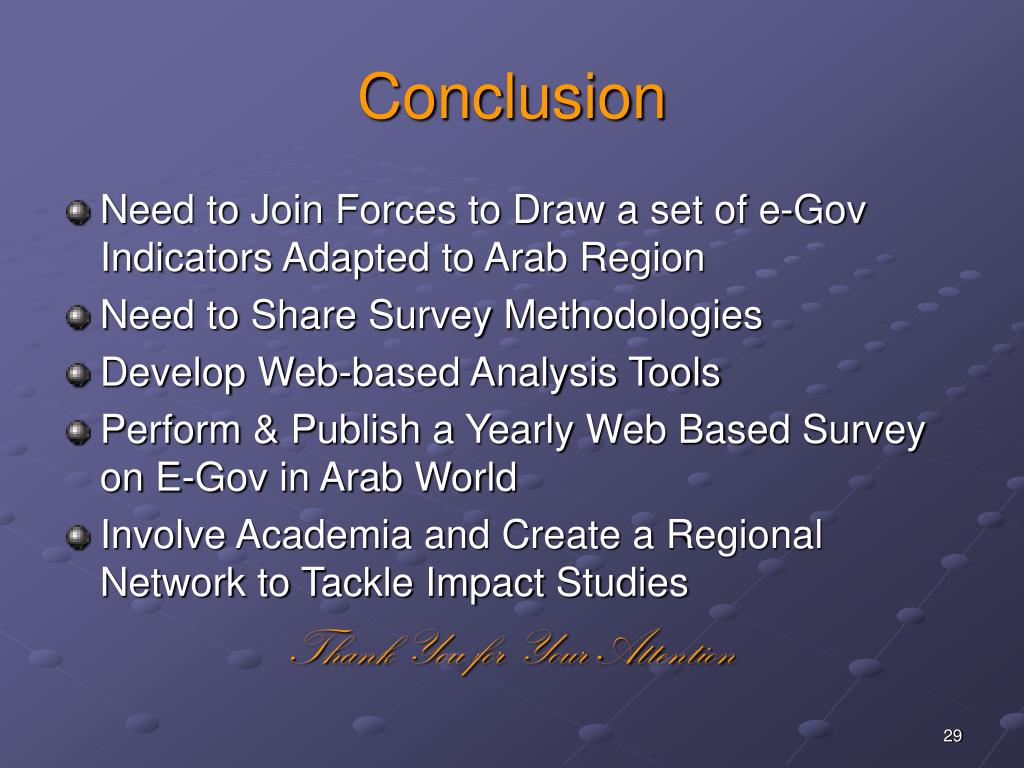 Conclusion

Need to Join Forces to Draw a set of e-Gov Indicators Adapted to Arab Region

Need to Share Survey Methodologies

Develop Web-based Analysis Tools

Perform & Publish a Yearly Web Based Survey on E-Gov in Arab World

Involve Academia and Create a Regional Network to Tackle Impact Studies

Thank You for Your Attention

29